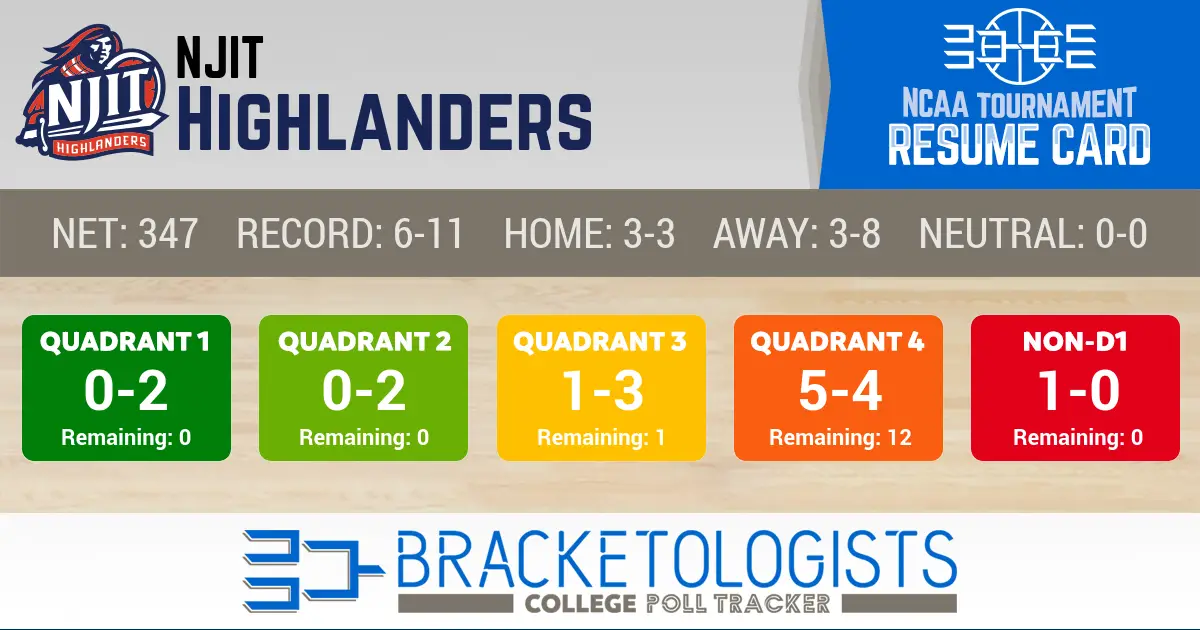 NJIT HIGHLANDERS

NJIT
HIGHLANDERS

NCAA TOURNAMENT
RESUME CARD

NET: 347 RECORD: 6-11 HOME: 3-3 AWAY: 3-8 NEUTRAL: 0-0

QUADRANT 1
0-2
Remaining: 0

QUADRANT 2
0-2
Remaining: 0

QUADRANT 3
1-3
Remaining: 1

QUADRANT 4
5-4
Remaining: 12

NON-D1
1-0
Remaining: 0

BRACKETOLOGISTS
COLLEGE POLL TRACKER